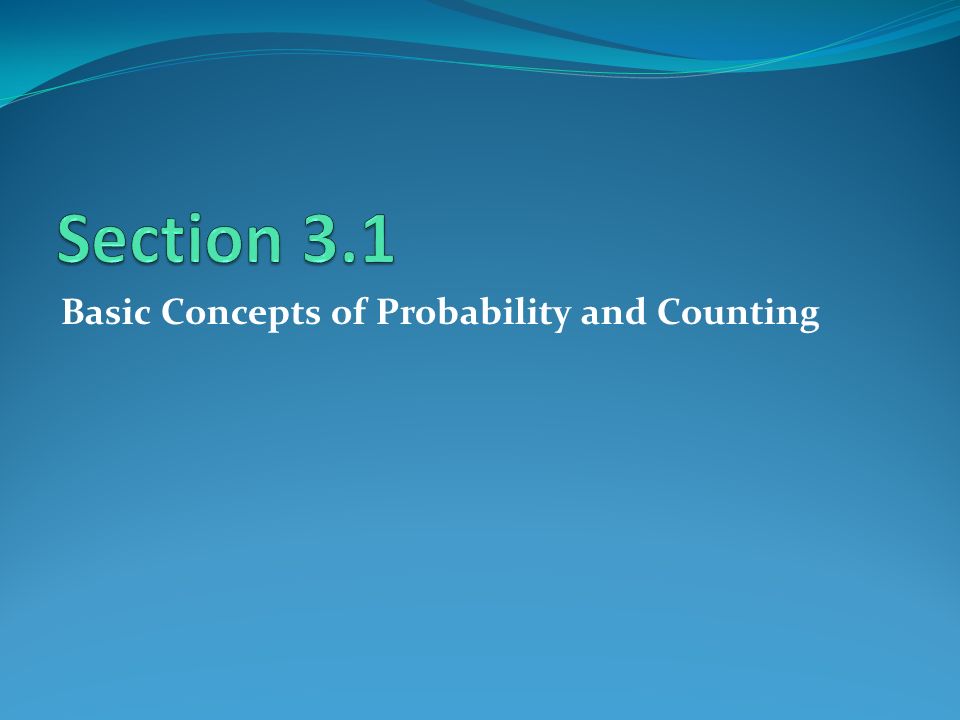 Section 3.1

Basic Concepts of Probability and Counting